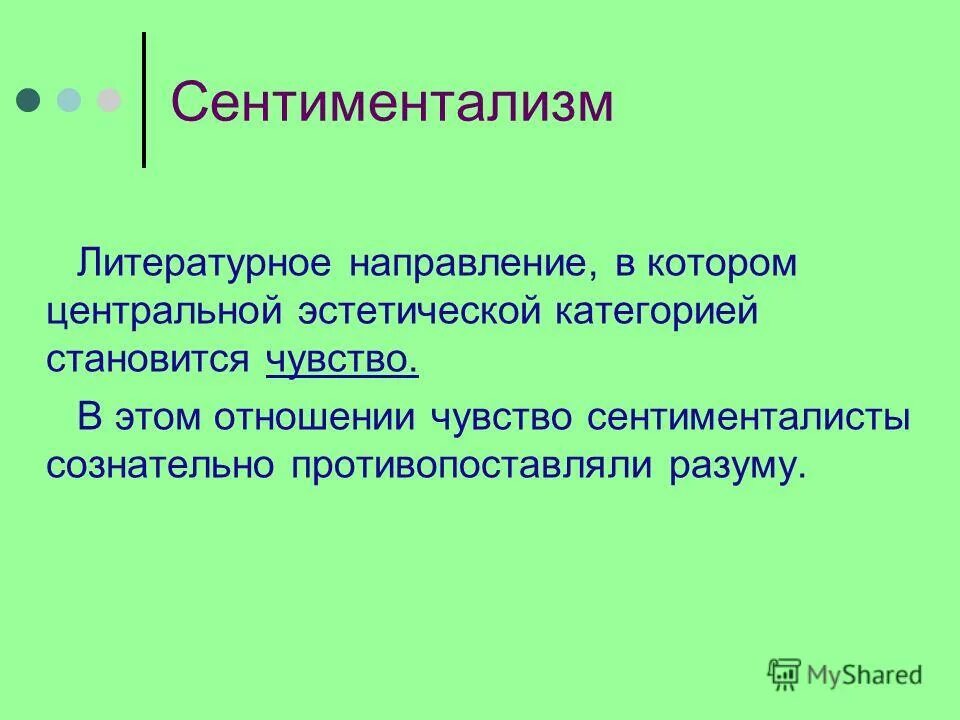 Сентиментализм

Литературное направление, в котором центральной эстетической категорией становится чувство.

В этом отношении чувство сентименталисты сознательно противопоставляли разуму.

MyShared